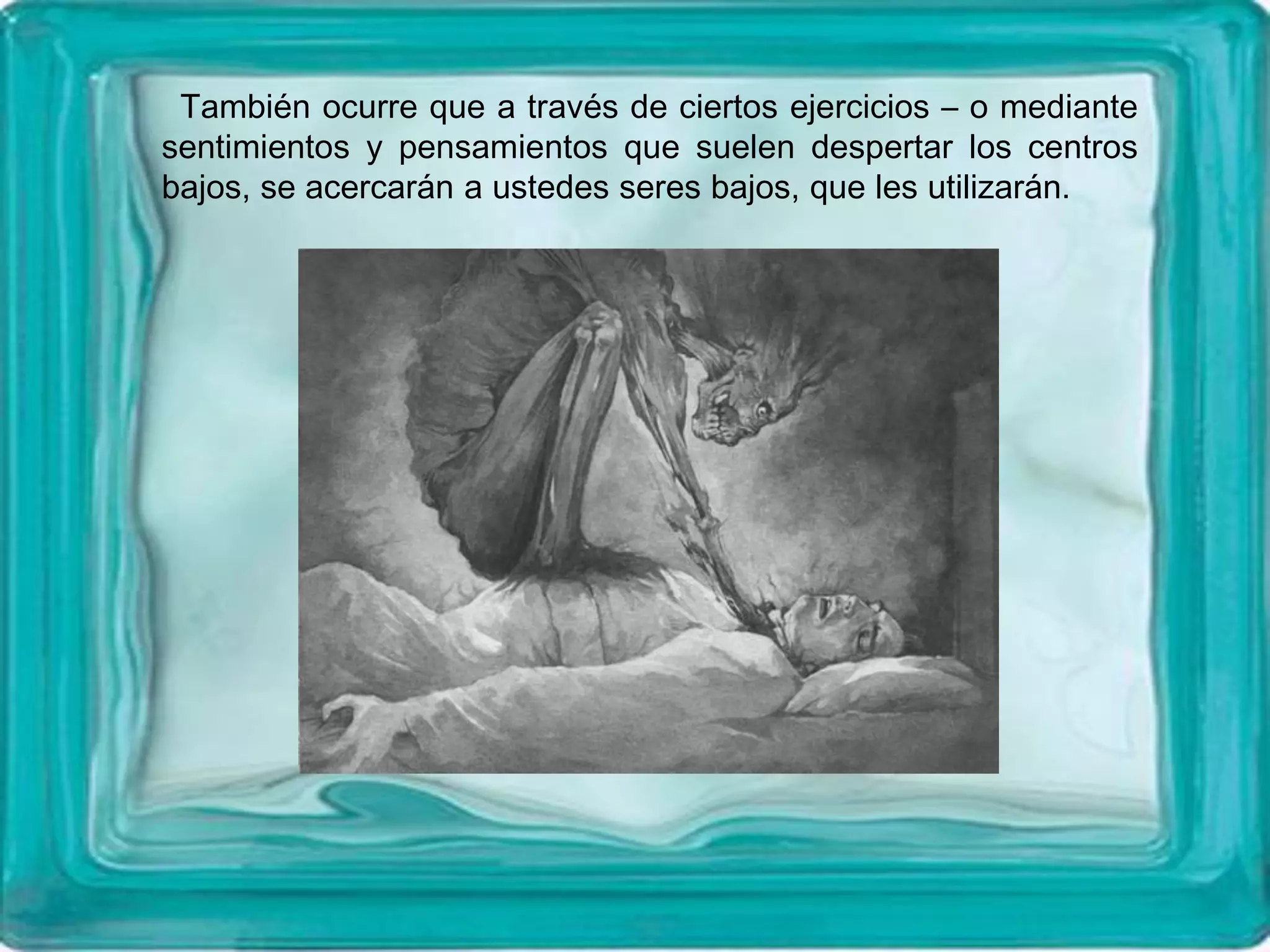 También ocurre que a través de ciertos ejercicios – o mediante sentimientos y pensamientos que suelen despertar los centros bajos, se acercarán a ustedes seres bajos, que les utilizarán.